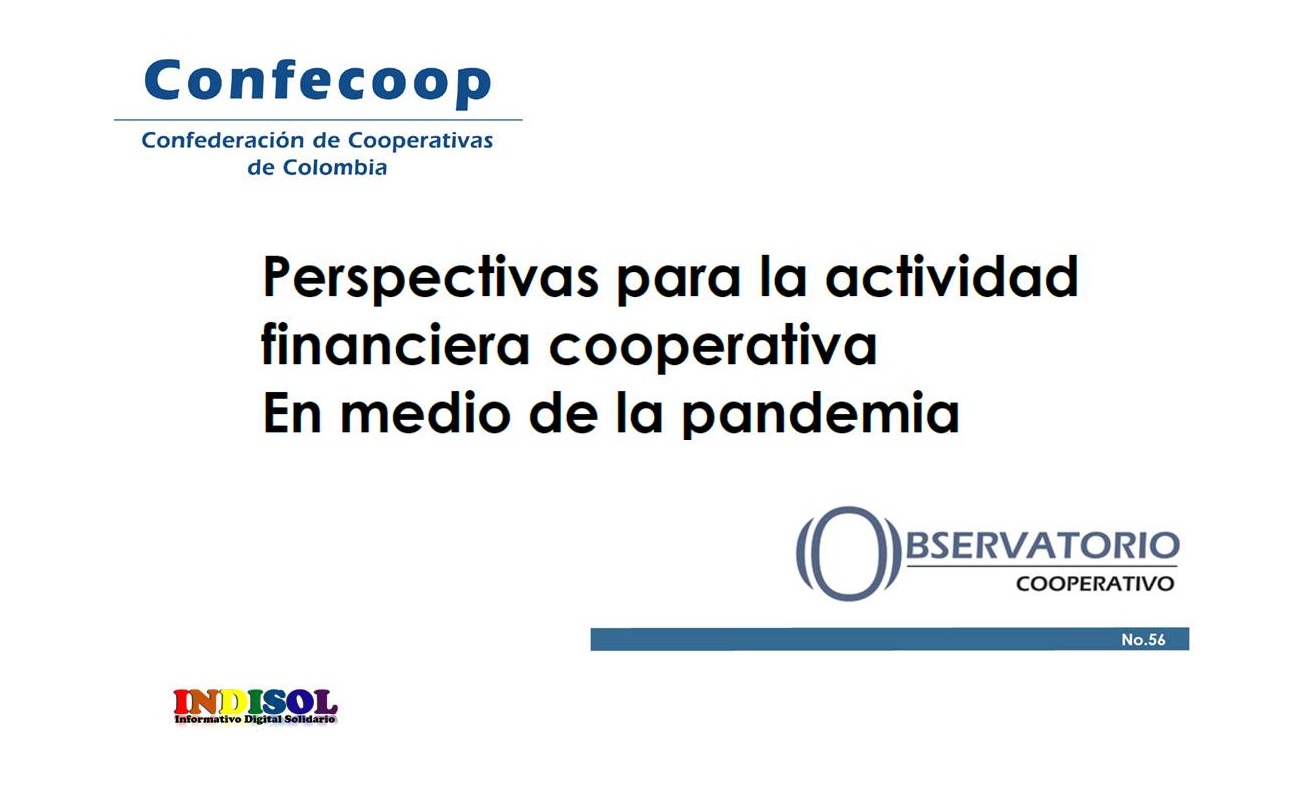 Confecoop

Confederación de Cooperativas de Colombia

Perspectivas para la actividad financiera cooperativa
En medio de la pandemia

OBSERVATORIO
COOPERATIVO

No.56

INDISOL
Informativo Digital Solidario